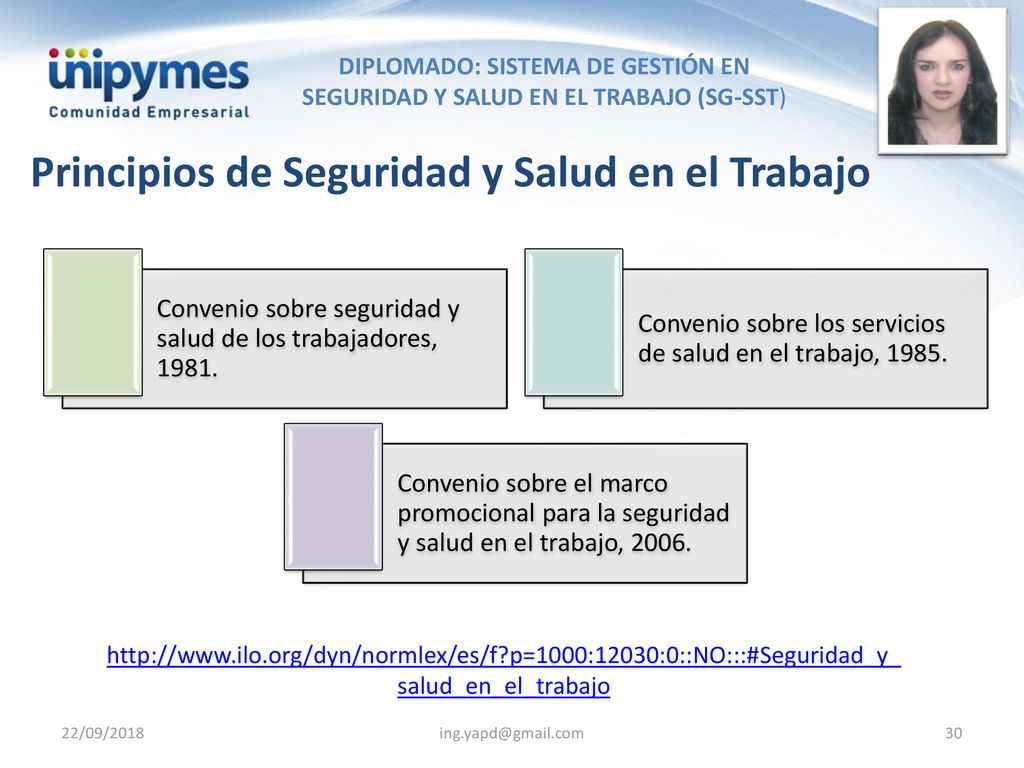 unipymes
Comunidad Empresarial

DIPLOMADO: SISTEMA DE GESTIÓN EN SEGURIDAD Y SALUD EN EL TRABAJO (SG-SST)

Principios de Seguridad y Salud en el Trabajo

Convenio sobre seguridad y salud de los trabajadores, 1981.

Convenio sobre los servicios de salud en el trabajo, 1985.

Convenio sobre el marco promocional para la seguridad y salud en el trabajo, 2006.

http://www.ilo.org/dyn/normlex/es/f?p=1000:12030:0::NO:::#Seguridad_y_salud_en_el_trabajo

22/09/2018

ing.yapd@gmail.com

30